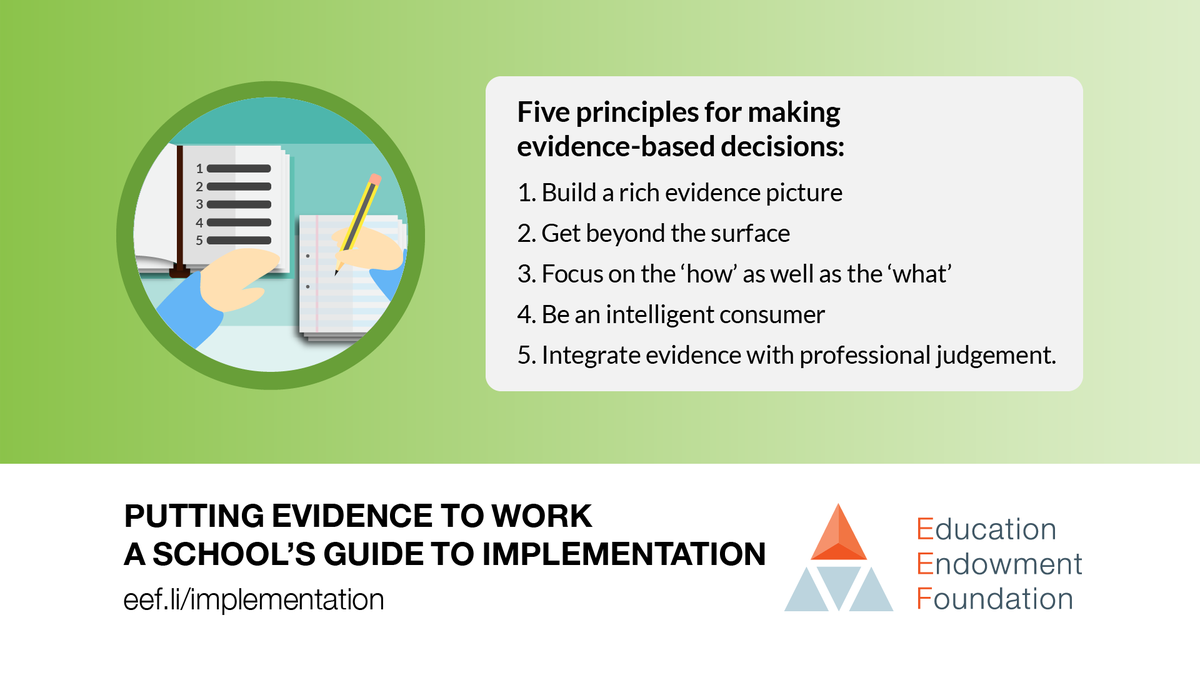 1
2
3
4
5

Five principles for making evidence-based decisions:

1. Build a rich evidence picture
2. Get beyond the surface
3. Focus on the ‘how’ as well as the ‘what’
4. Be an intelligent consumer
5. Integrate evidence with professional judgement.

PUTTING EVIDENCE TO WORK
A SCHOOL’S GUIDE TO IMPLEMENTATION
eef.li/implementation

Education
Endowment
Foundation